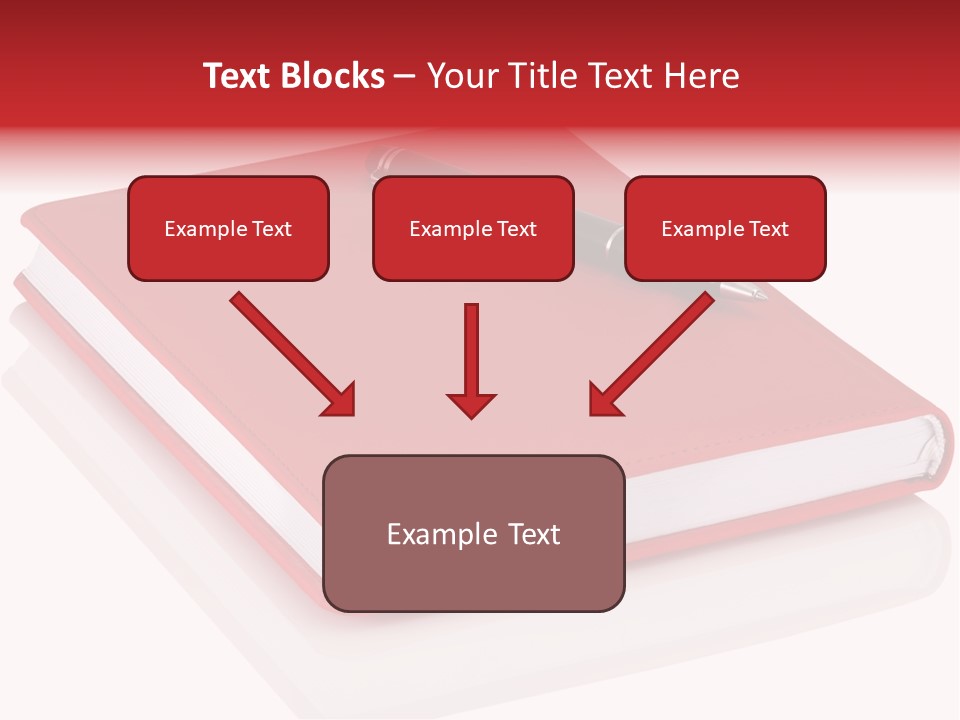 Text Blocks – Your Title Text Here

Example Text

Example Text

Example Text

Example Text